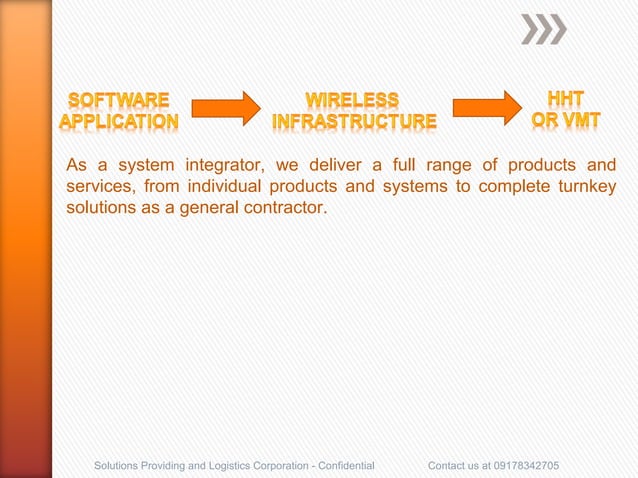 SOFTWARE APPLICATION

WIRELESS INFRASTRUCTURE

HHT OR VMT

As a system integrator, we deliver a full range of products and services, from individual products and systems to complete turnkey solutions as a general contractor.

Solutions Providing and Logistics Corporation - Confidential

Contact us at 09178342705